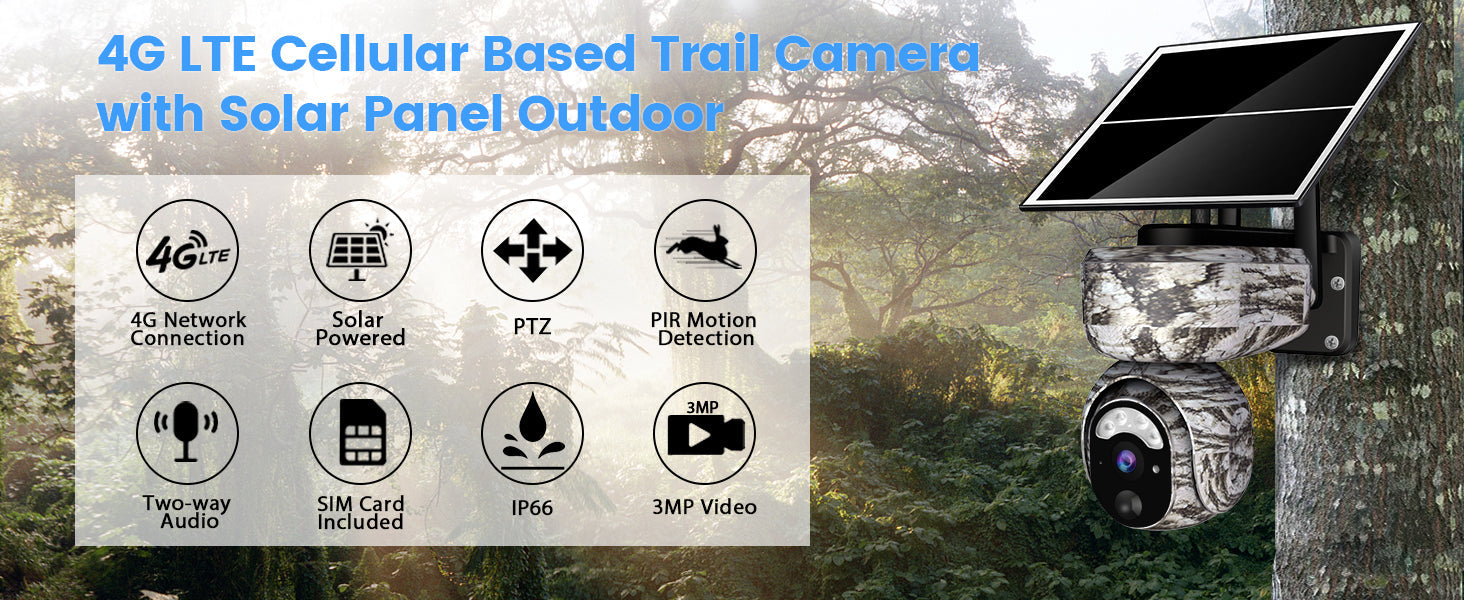 4G LTE Cellular Based Trail Camera with Solar Panel Outdoor

4G LTE

4G Network Connection

Solar Powered

PTZ

PIR Motion Detection

Two-way Audio

SIM Card Included

IP66

3MP

3MP Video